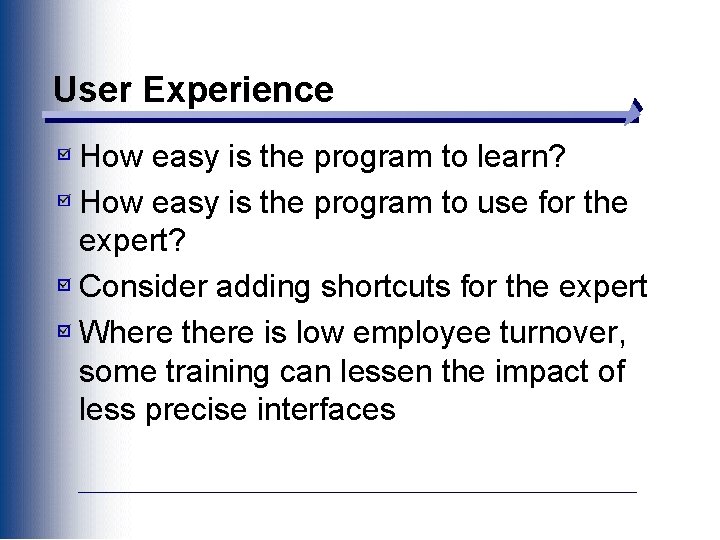 User Experience

How easy is the program to learn?

How easy is the program to use for the expert?

Consider adding shortcuts for the expert

Where there is low employee turnover, some training can lessen the impact of less precise interfaces